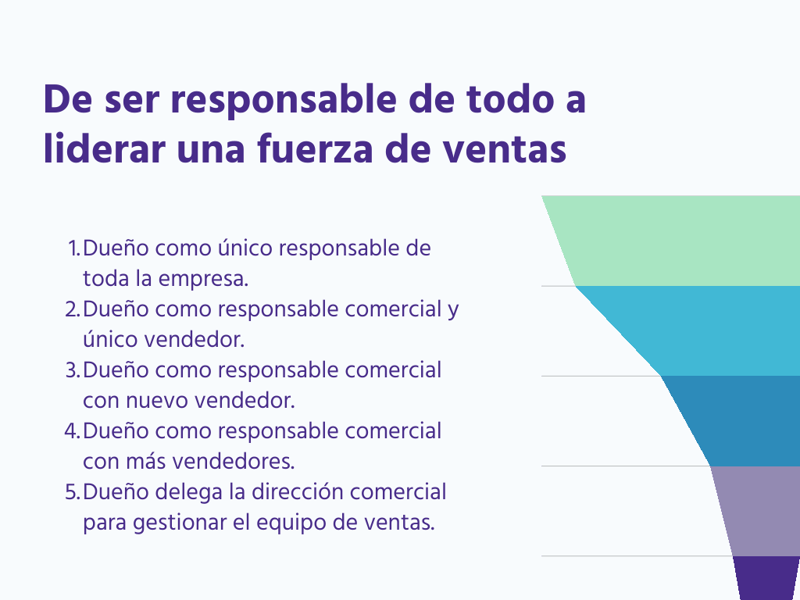 De ser responsable de todo a liderar una fuerza de ventas

1. Dueño como único responsable de toda la empresa.
2. Dueño como responsable comercial y único vendedor.
3. Dueño como responsable comercial con nuevo vendedor.
4. Dueño como responsable comercial con más vendedores.
5. Dueño delega la dirección comercial para gestionar el equipo de ventas.